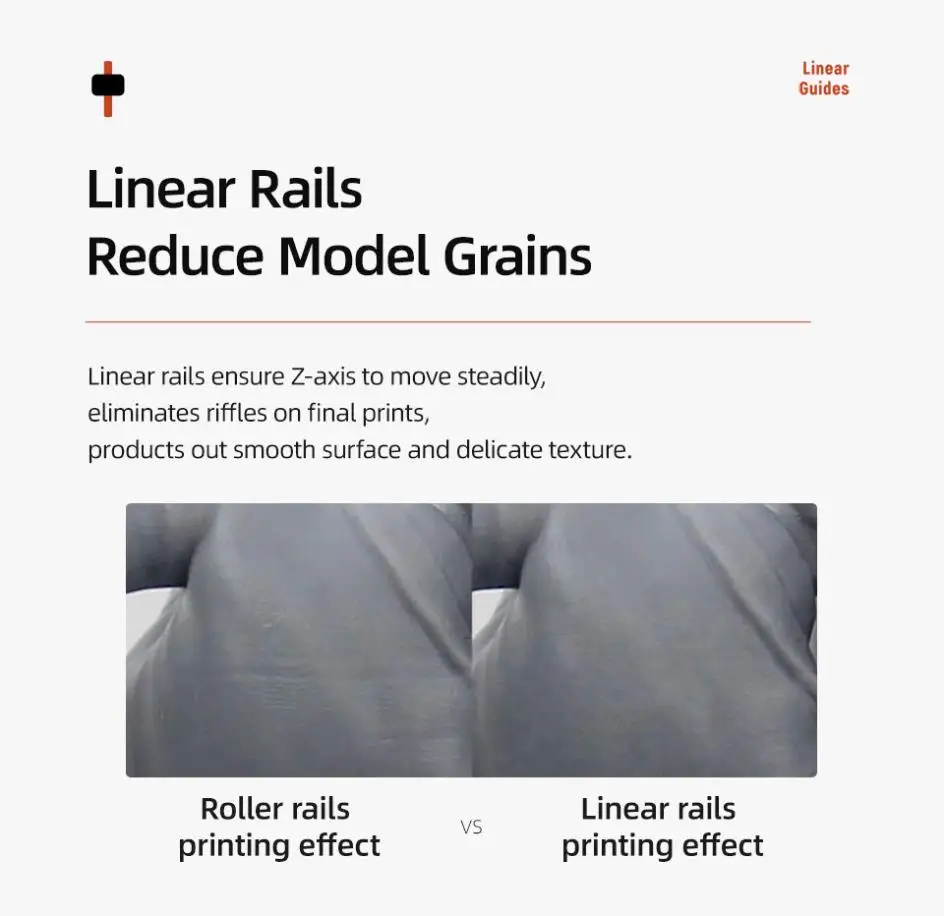 Linear Guides

Linear Rails
Reduce Model Grains

Linear rails ensure Z-axis to move steadily, eliminates riffles on final prints, products out smooth surface and delicate texture.

Roller rails printing effect

VS

Linear rails printing effect